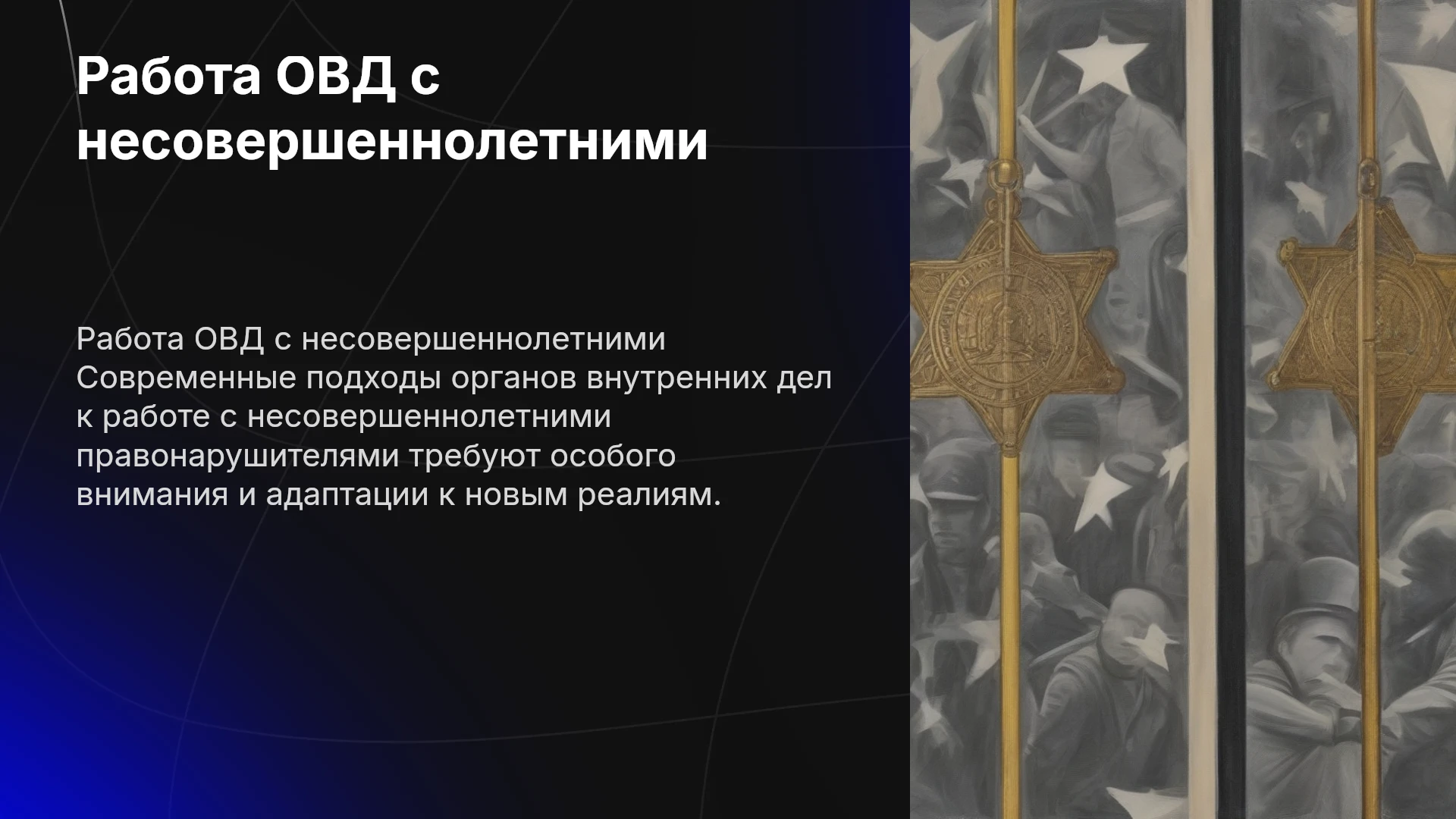 Работа ОВД с несовершеннолетними

Работа ОВД с несовершеннолетними Современные подходы органов внутренних дел к работе с несовершеннолетними правонарушителями требуют особого внимания и адаптации к новым реалиям.